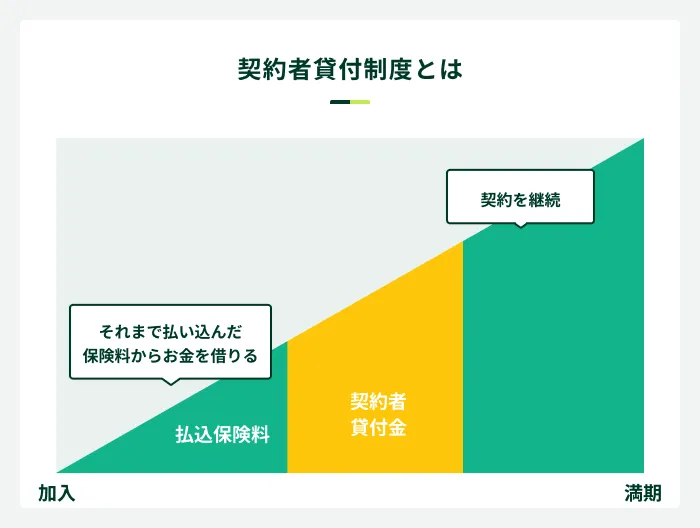 契約者貸付制度とは

契約を継続

それまで払い込んだ保険料からお金を借りる

払込保険料

契約者貸付金

加入

満期